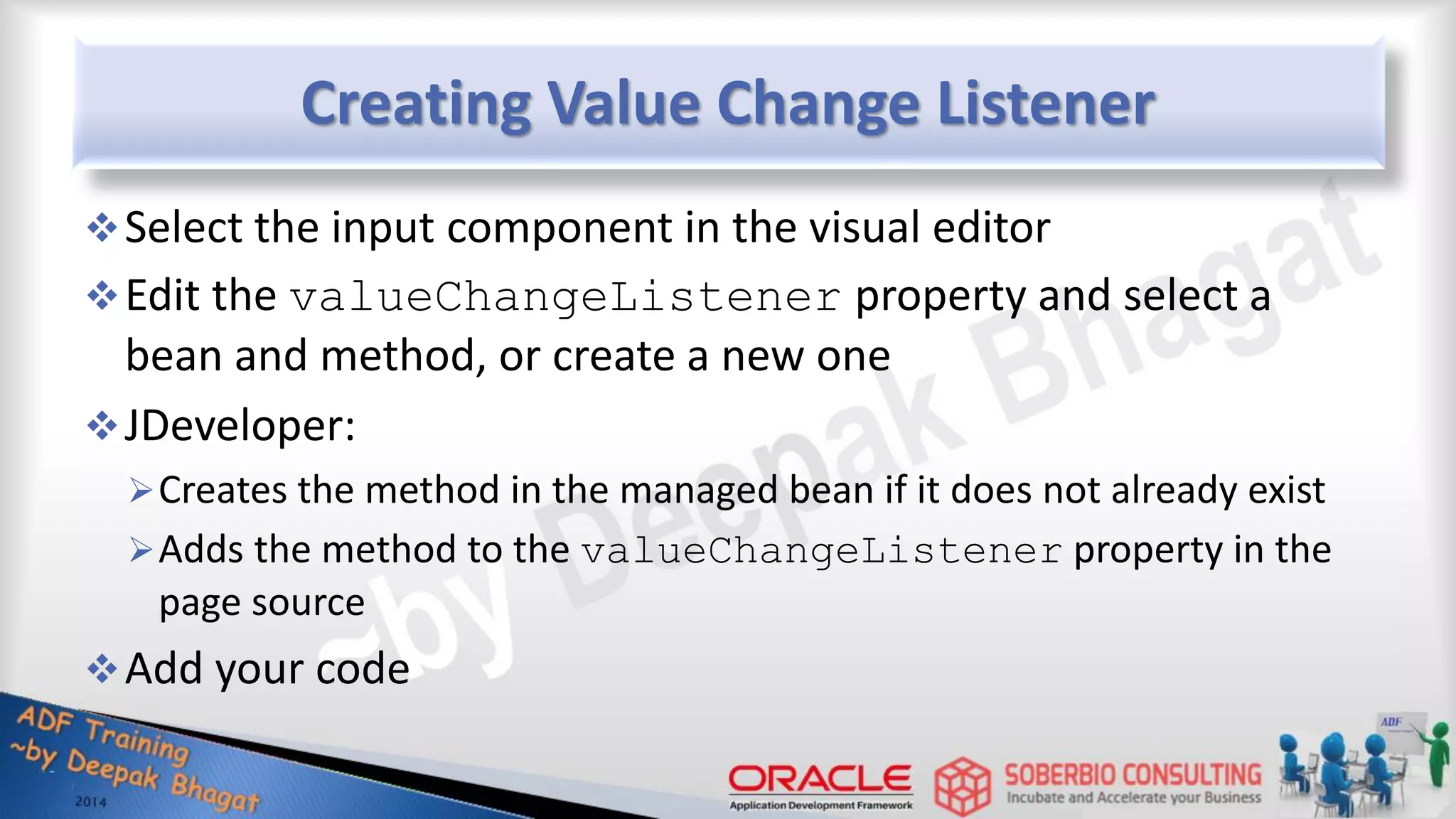 Creating Value Change Listener

❖ Select the input component in the visual editor

❖ Edit the valueChangeListener property and select a bean and method, or create a new one

❖ JDeveloper:

➢ Creates the method in the managed bean if it does not already exist

➢ Adds the method to the valueChangeListener property in the page source

❖ Add your code

~by Deepak Bhagat

ADF Training
~by Deepak Bhagat
2014

ORACLE
Application Development Framework

SOBERBIO CONSULTING
Incubate and Accelerate your Business

ADF